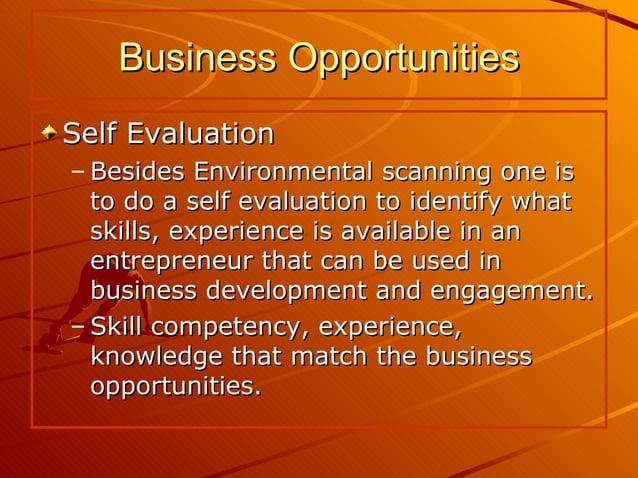 Business Opportunities

Self Evaluation

– Besides Environmental scanning one is to do a self evaluation to identify what skills, experience is available in an entrepreneur that can be used in business development and engagement.

– Skill competency, experience, knowledge that match the business opportunities.